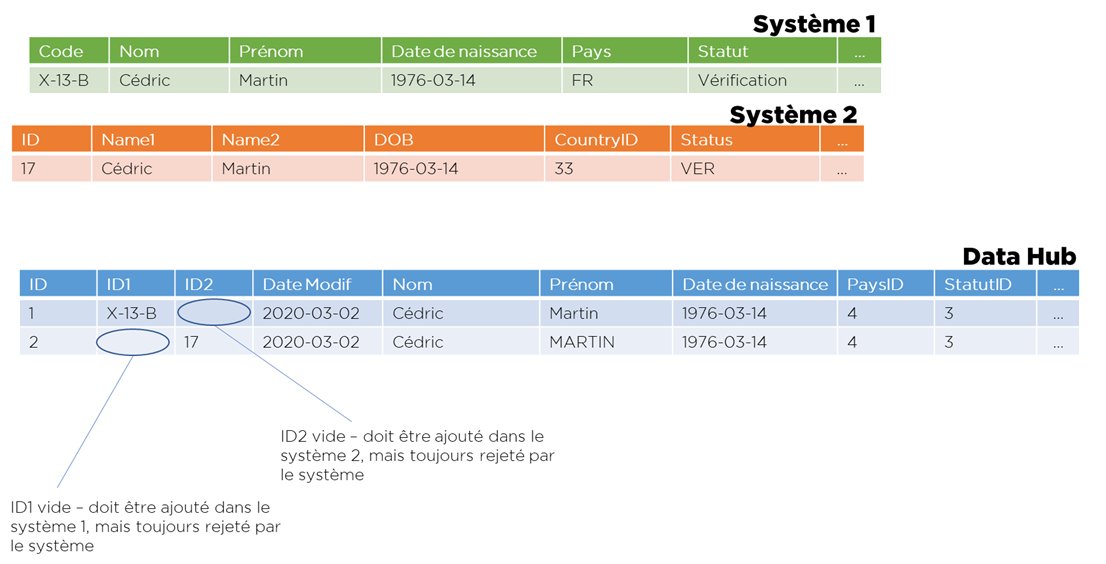 Système 1

| Code | Nom | Prénom | Date de naissance | Pays | Statut | ... |
|---|---|---|---|---|---|---|
| X-13-B | Cédric | Martin | 1976-03-14 | FR | Vérification | ... |

Système 2

| ID | Name1 | Name2 | DOB | CountryID | Status | ... |
|---|---|---|---|---|---|---|
| 17 | Cédric | Martin | 1976-03-14 | 33 | VER | ... |

Data Hub

| ID | ID1 | ID2 | Date Modif | Nom | Prénom | Date de naissance | PaysID | StatutID | ... |
|---|---|---|---|---|---|---|---|---|---|
| 1 | X-13-B | | 2020-03-02 | Cédric | Martin | 1976-03-14 | 4 | 3 | ... |
| 2 | | 17 | 2020-03-02 | Cédric | MARTIN | 1976-03-14 | 4 | 3 | ... |

ID2 vide – doit être ajouté dans le système 2, mais toujours rejeté par le système

ID1 vide – doit être ajouté dans le système 1, mais toujours rejeté par le système